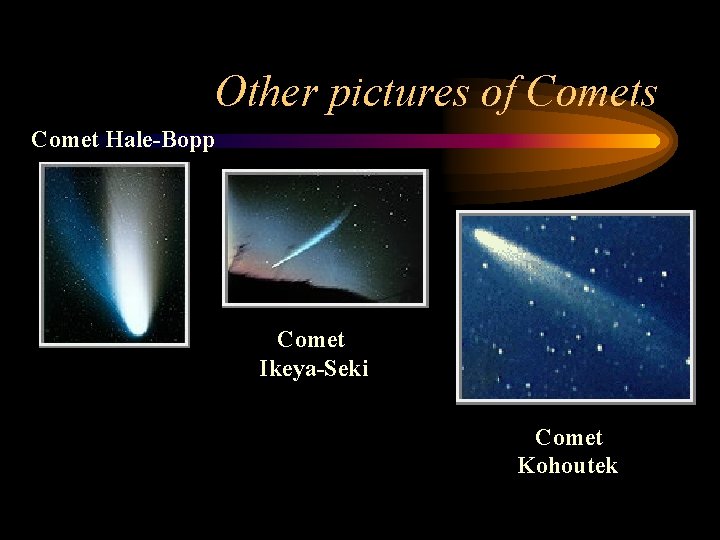 Other pictures of Comets

Comet Hale-Bopp

Comet
Ikeya-Seki

Comet
Kohoutek